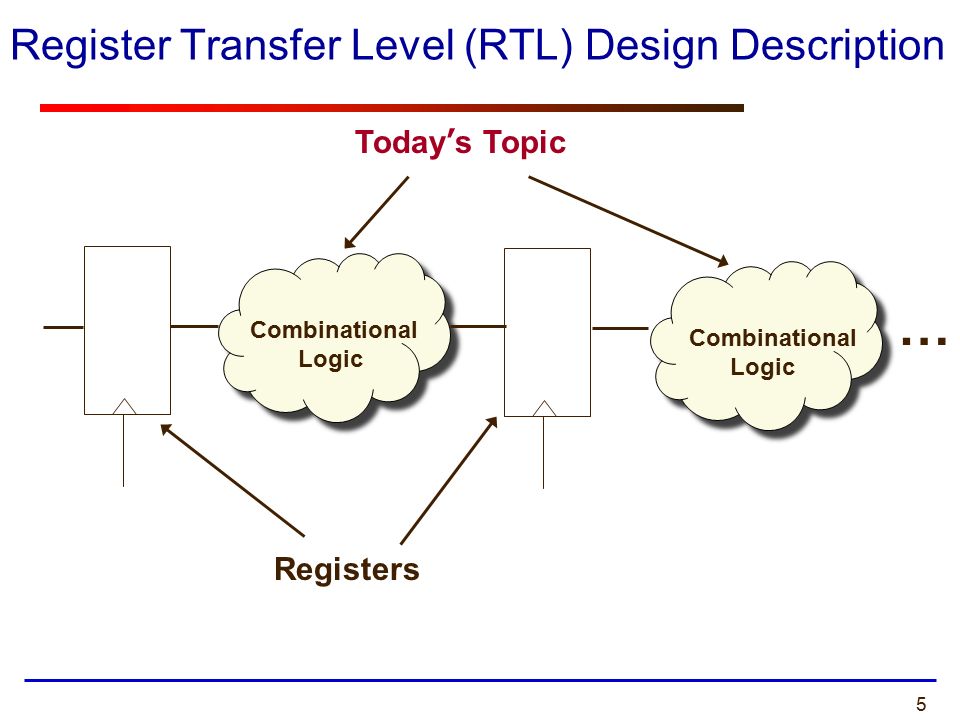 Register Transfer Level (RTL) Design Description

Today's Topic

Combinational Logic

Combinational Logic

...

Registers

5